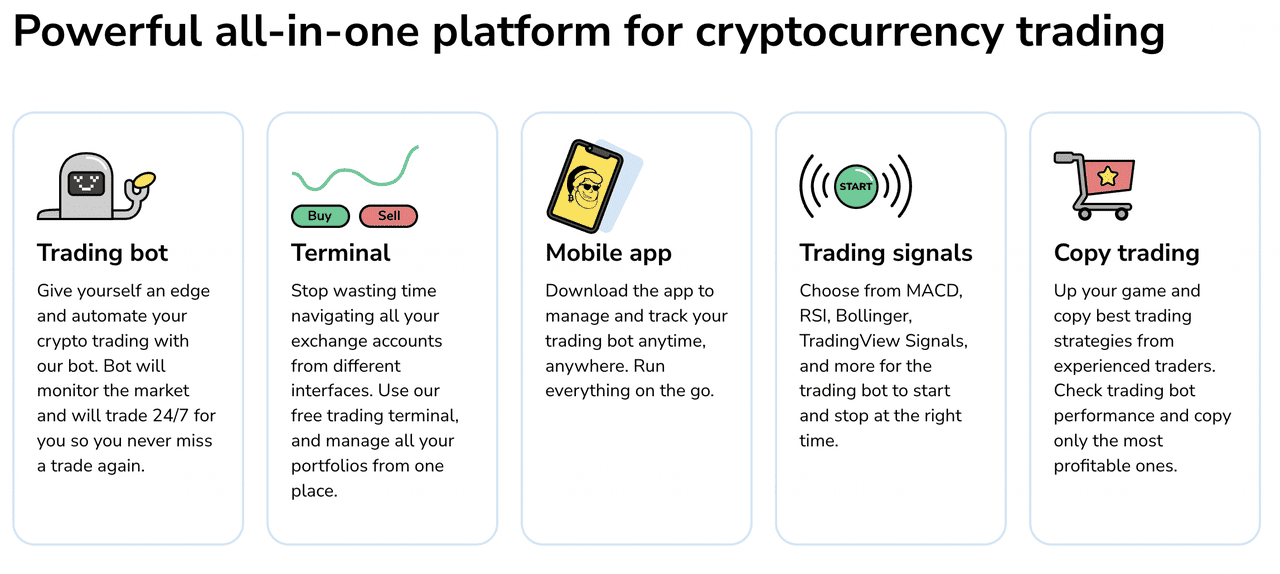 Powerful all-in-one platform for cryptocurrency trading

Trading bot

Give yourself an edge and automate your crypto trading with our bot. Bot will monitor the market and will trade 24/7 for you so you never miss a trade again.

Buy Sell

Terminal

Stop wasting time navigating all your exchange accounts from different interfaces. Use our free trading terminal, and manage all your portfolios from one place.

Mobile app

Download the app to manage and track your trading bot anytime, anywhere. Run everything on the go.

START

Trading signals

Choose from MACD, RSI, Bollinger, TradingView Signals, and more for the trading bot to start and stop at the right time.

Copy trading

Up your game and copy best trading strategies from experienced traders. Check trading bot performance and copy only the most profitable ones.